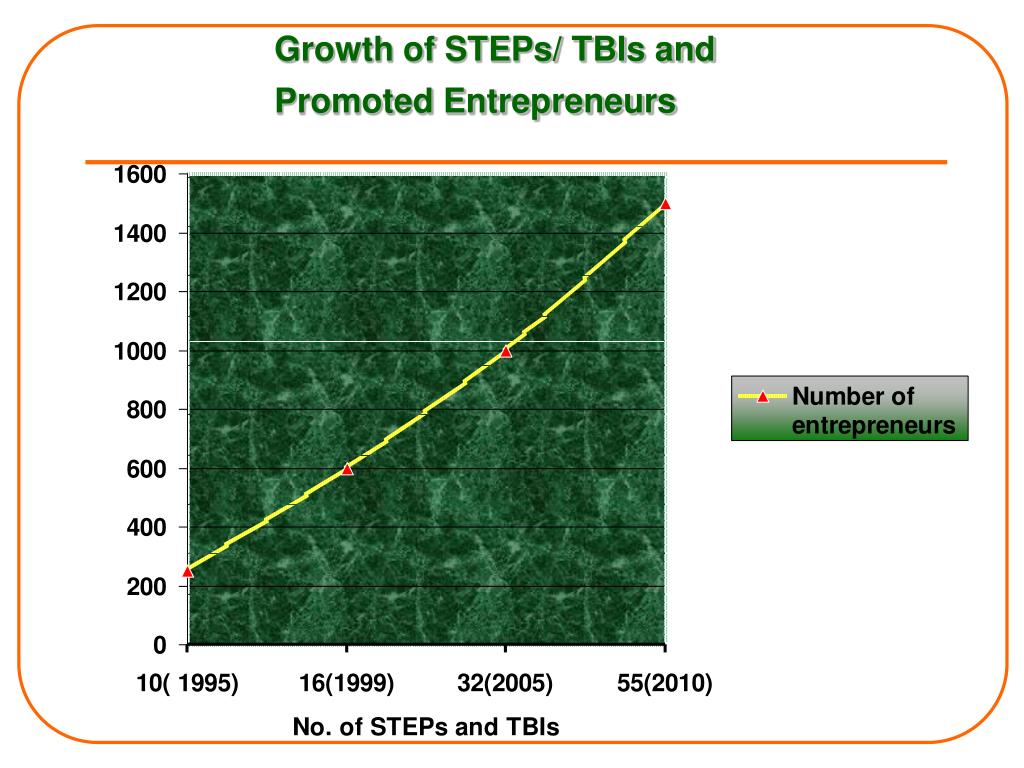 Growth of STEPs/ TBIs and Promoted Entrepreneurs

1600
1400
1200
1000
800
600
400
200
0

10( 1995)
16(1999)
32(2005)
55(2010)

No. of STEPs and TBIs

Number of entrepreneurs